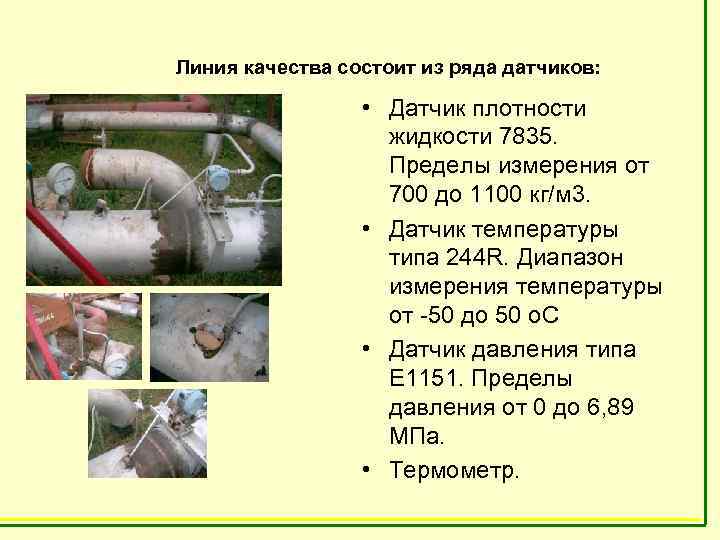 Линия качества состоит из ряда датчиков:

• Датчик плотности жидкости 7835. Пределы измерения от 700 до 1100 кг/м3.

• Датчик температуры типа 244R. Диапазон измерения температуры от -50 до 50 оС

• Датчик давления типа Е1151. Пределы давления от 0 до 6,89 МПа.

• Термометр.